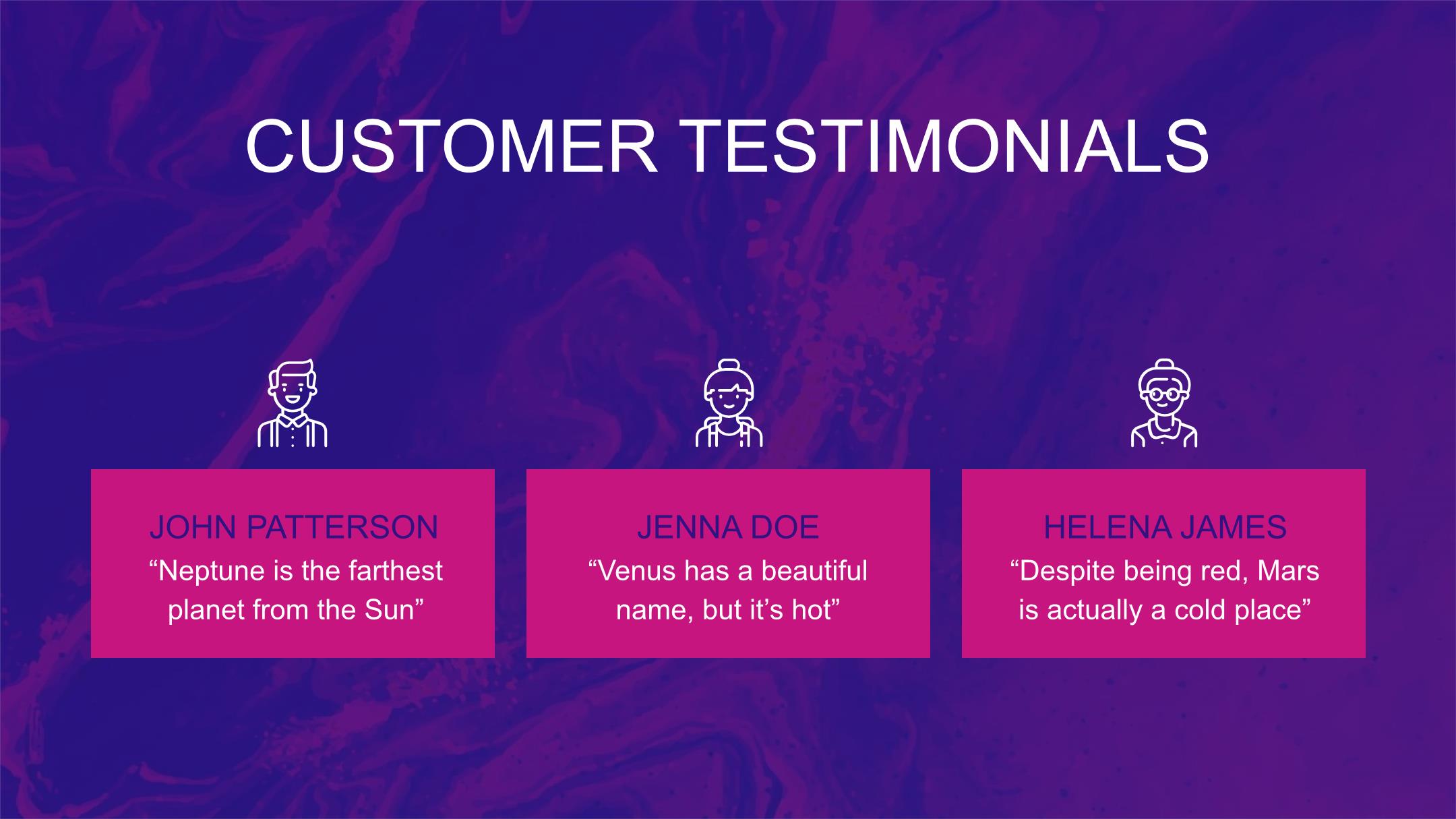 CUSTOMER TESTIMONIALS

JOHN PATTERSON
“Neptune is the farthest planet from the Sun”

JENNA DOE
“Venus has a beautiful name, but it’s hot”

HELENA JAMES
“Despite being red, Mars is actually a cold place”